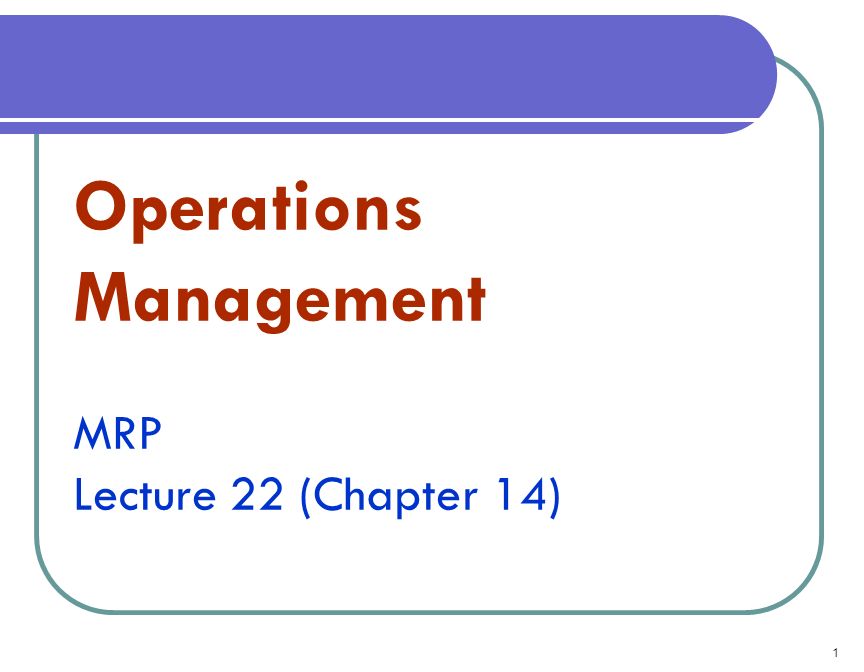 Operations Management

MRP
Lecture 22 (Chapter 14)

1